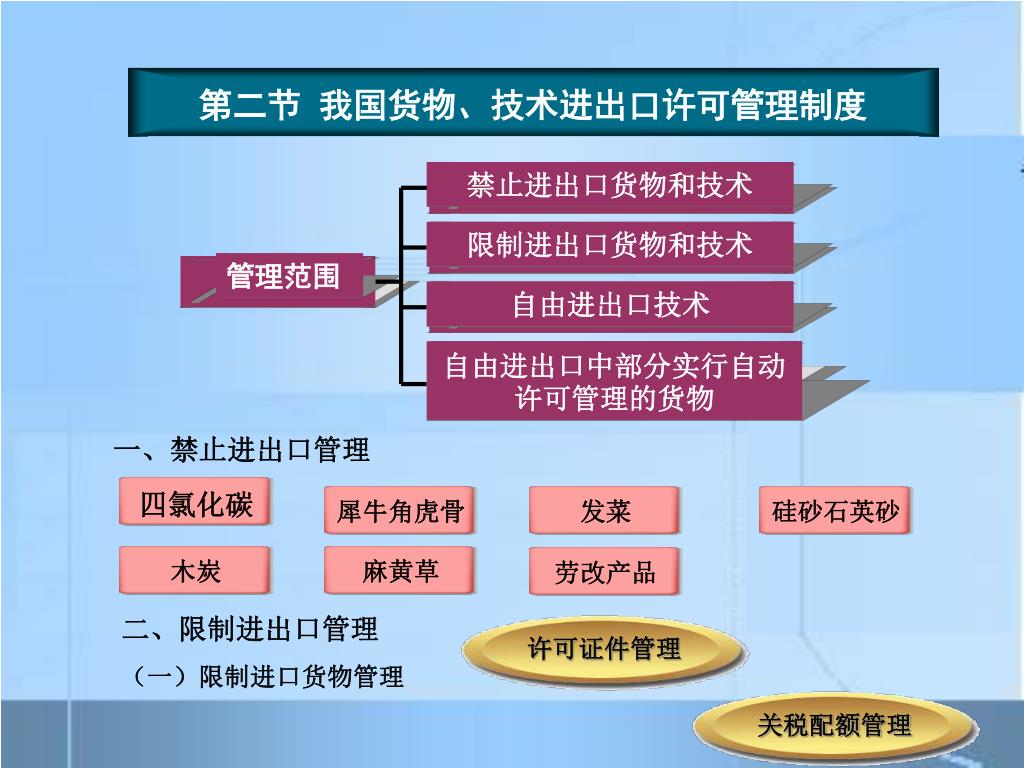 第二节 我国货物、技术进出口许可管理制度

管理范围

禁止进出口货物和技术

限制进出口货物和技术

自由进出口技术

自由进出口中部分实行自动许可管理的货物

一、禁止进出口管理

四氯化碳

犀牛角虎骨

发菜

硅砂石英砂

木炭

麻黄草

劳改产品

二、限制进出口管理

许可证件管理

（一）限制进口货物管理

关税配额管理